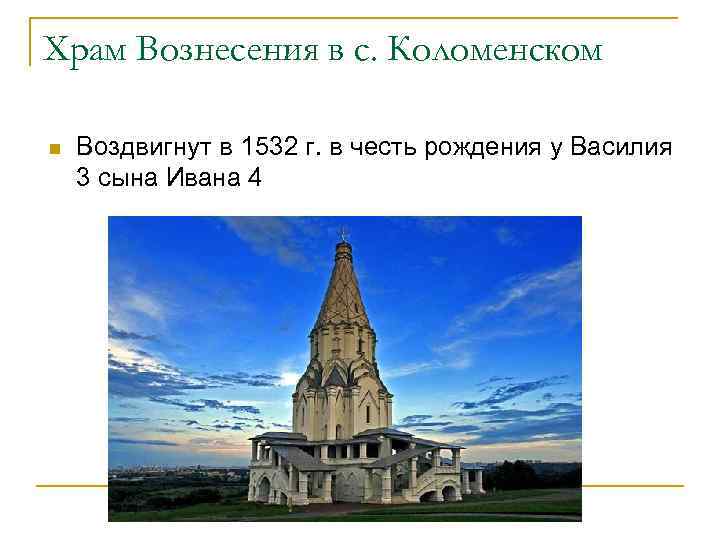 Храм Вознесения в с. Коломенском

Воздвигнут в 1532 г. в честь рождения у Василия 3 сына Ивана 4